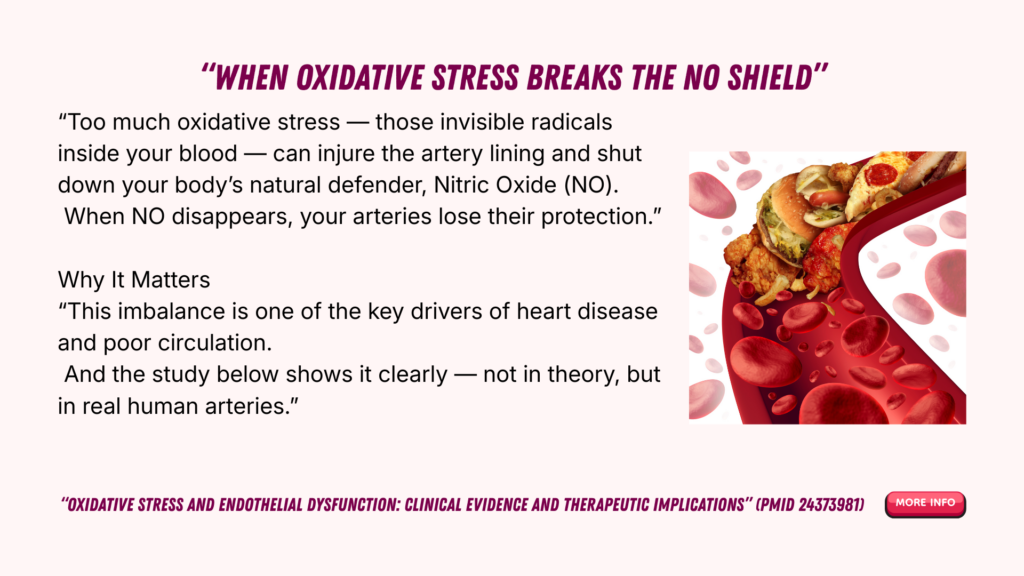 "WHEN OXIDATIVE STRESS BREAKS THE NO SHIELD"

"Too much oxidative stress — those invisible radicals inside your blood — can injure the artery lining and shut down your body's natural defender, Nitric Oxide (NO). When NO disappears, your arteries lose their protection."

Why It Matters
"This imbalance is one of the key drivers of heart disease and poor circulation.
And the study below shows it clearly — not in theory, but in real human arteries."

"OXIDATIVE STRESS AND ENDOTHELIAL DYSFUNCTION: CLINICAL EVIDENCE AND THERAPEUTIC IMPLICATIONS" (PMID 24373981)

MORE INFO